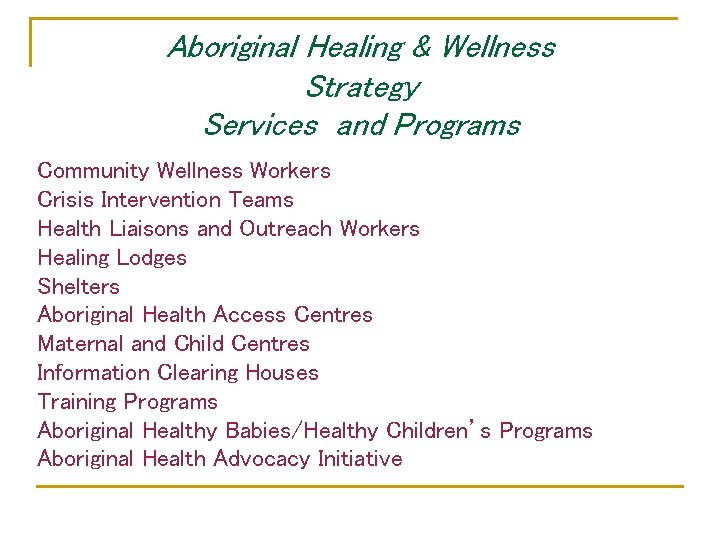 Aboriginal Healing & Wellness Strategy Services and Programs

Community Wellness Workers
Crisis Intervention Teams
Health Liaisons and Outreach Workers
Healing Lodges
Shelters
Aboriginal Health Access Centres
Maternal and Child Centres
Information Clearing Houses
Training Programs
Aboriginal Healthy Babies/Healthy Children's Programs
Aboriginal Health Advocacy Initiative